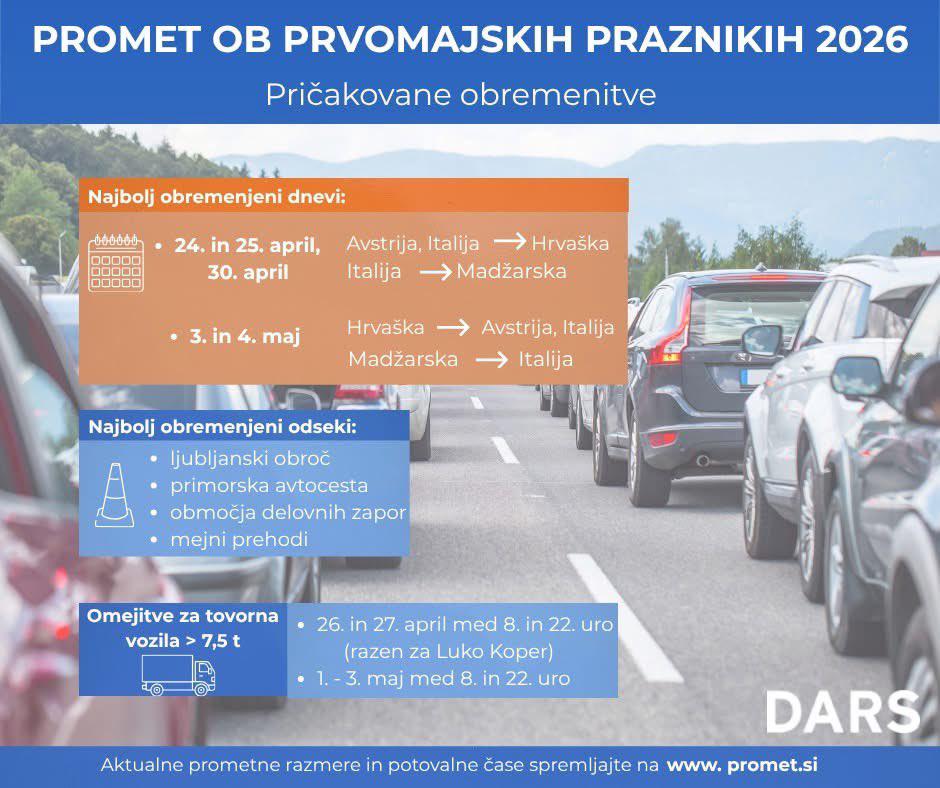 PROMET OB PRVOMAJSKIH PRAZNIKIH 2026

Pričakovane obremenitve

Najbolj obremenjeni dnevi:

• 24. in 25. april, 30. april

Avstrija, Italija → Hrvaška
Italija → Madžarska

• 3. in 4. maj

Hrvaška → Avstrija, Italija
Madžarska → Italija

Najbolj obremenjeni odseki:

• ljubljanski obroč
• primorska avtocesta
• območja delovnih zapor
• mejni prehodi

Omejitve za tovorna vozila > 7,5 t

• 26. in 27. april med 8. in 22. uro (razen za Luko Koper)
• 1. - 3. maj med 8. in 22. uro

DARS

Aktualne prometne razmere in potovalne čase spremljajte na www. promet.si